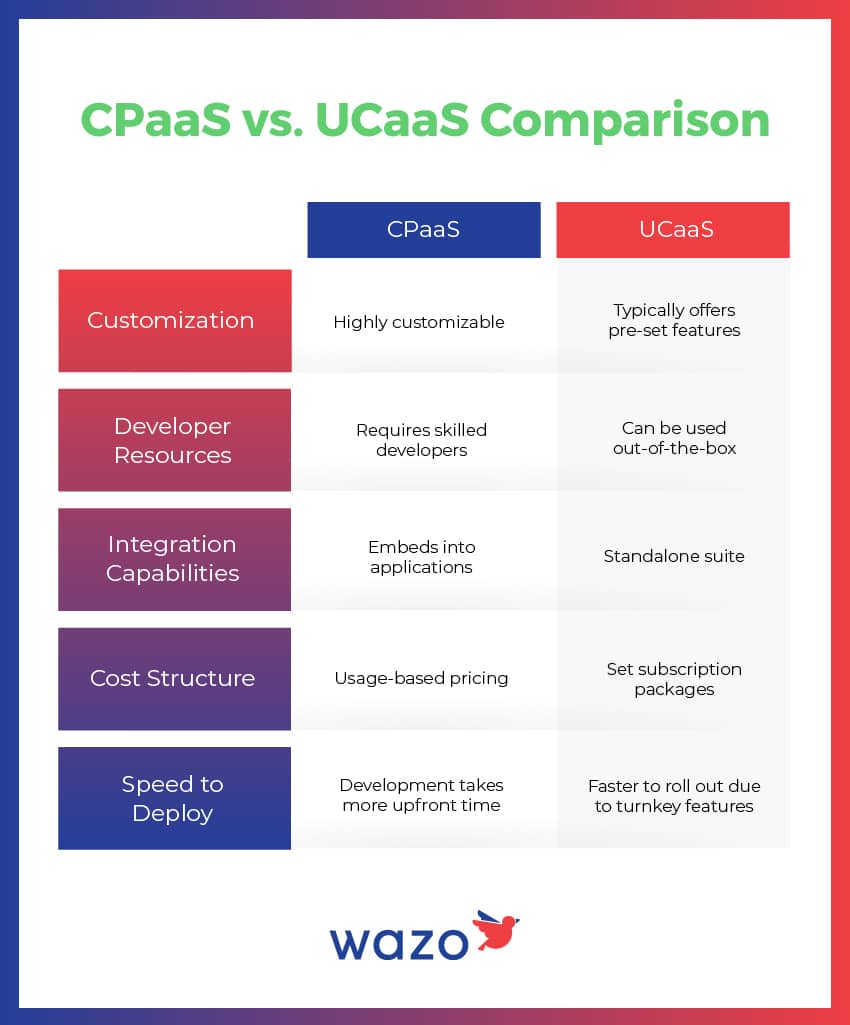 CPaaS vs. UCaaS Comparison

| | CPaaS | UCaaS |
|---|---|---|
| Customization | Highly customizable | Typically offers pre-set features |
| Developer Resources | Requires skilled developers | Can be used out-of-the-box |
| Integration Capabilities | Embeds into applications | Standalone suite |
| Cost Structure | Usage-based pricing | Set subscription packages |
| Speed to Deploy | Development takes more upfront time | Faster to roll out due to turnkey features |

wazo